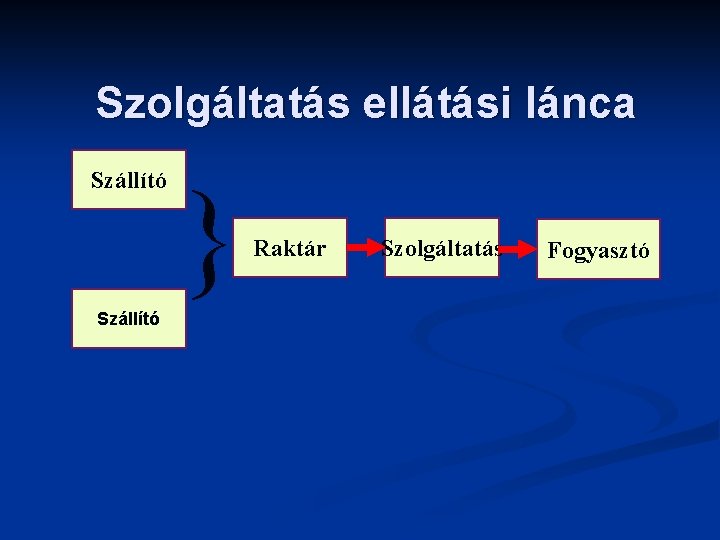 Szolgáltatás ellátási lánca

Szállító

Szállító

Raktár

Szolgáltatás

Fogyasztó